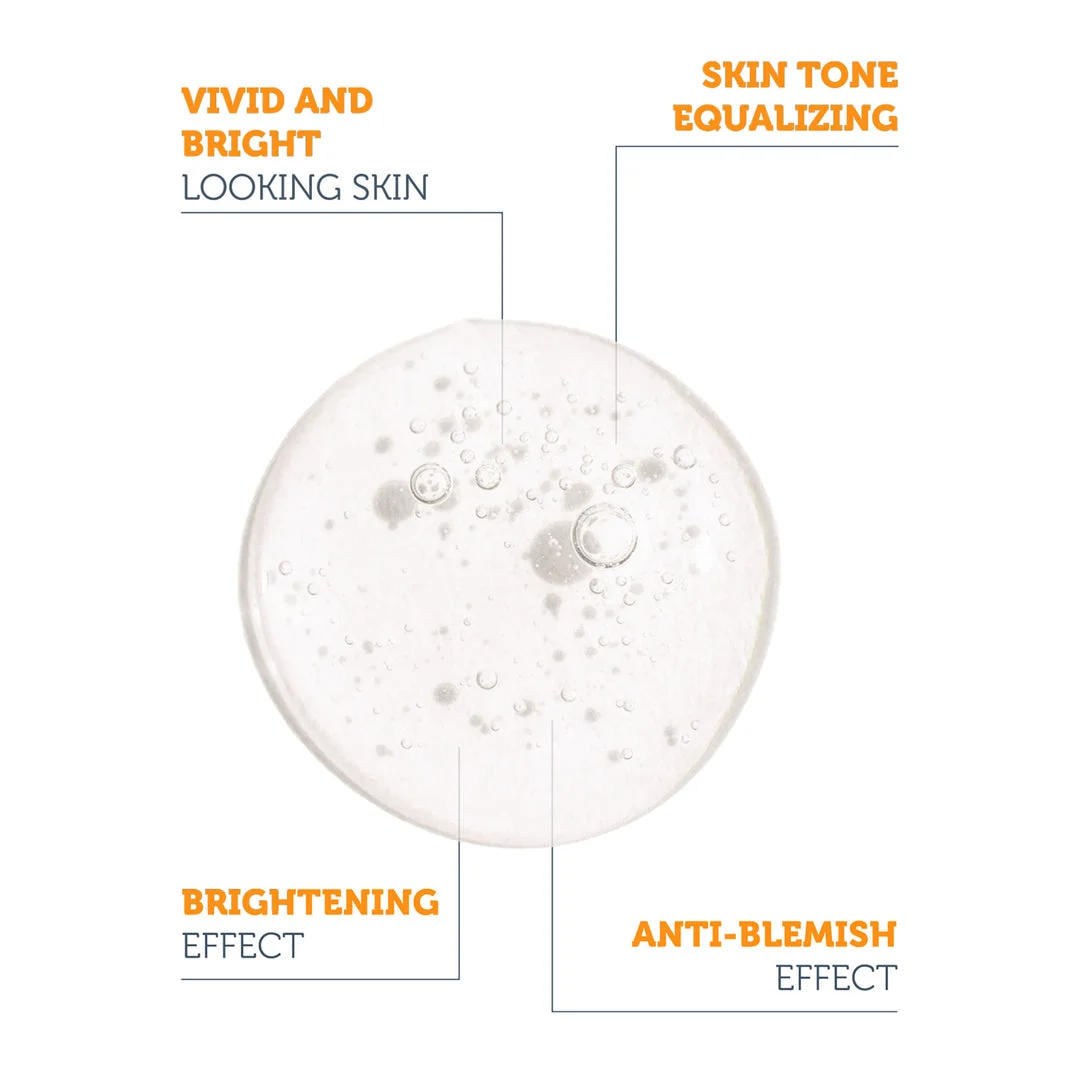 VIVID AND BRIGHT
LOOKING SKIN

SKIN TONE EQUALIZING

BRIGHTENING
EFFECT

ANTI-BLEMISH
EFFECT